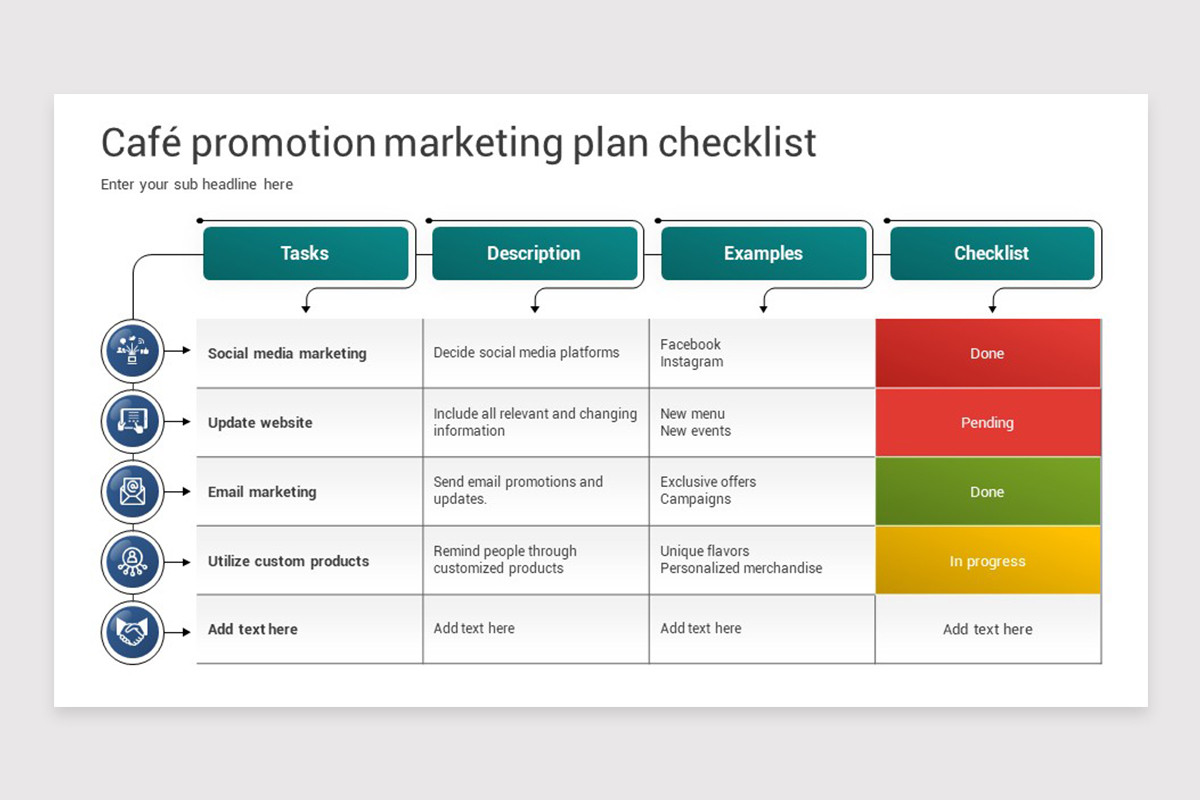 Café promotion marketing plan checklist

Enter your sub headline here

| Tasks | Description | Examples | Checklist |
|---|---|---|---|
| Social media marketing | Decide social media platforms | Facebook Instagram | Done |
| Update website | Include all relevant and changing information | New menu New events | Pending |
| Email marketing | Send email promotions and updates. | Exclusive offers Campaigns | Done |
| Utilize custom products | Remind people through customized products | Unique flavors Personalized merchandise | In progress |
| Add text here | Add text here | Add text here | Add text here |